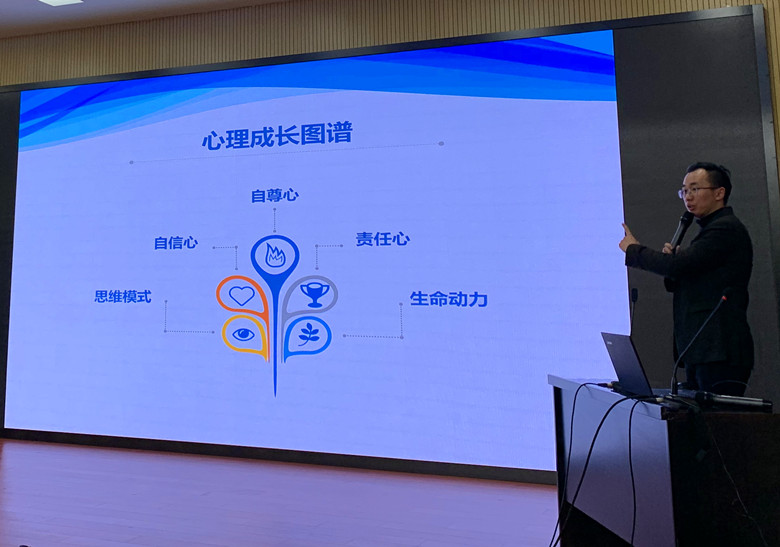 心理成长图谱

自尊心

自信心

责任心

思维模式

生命动力